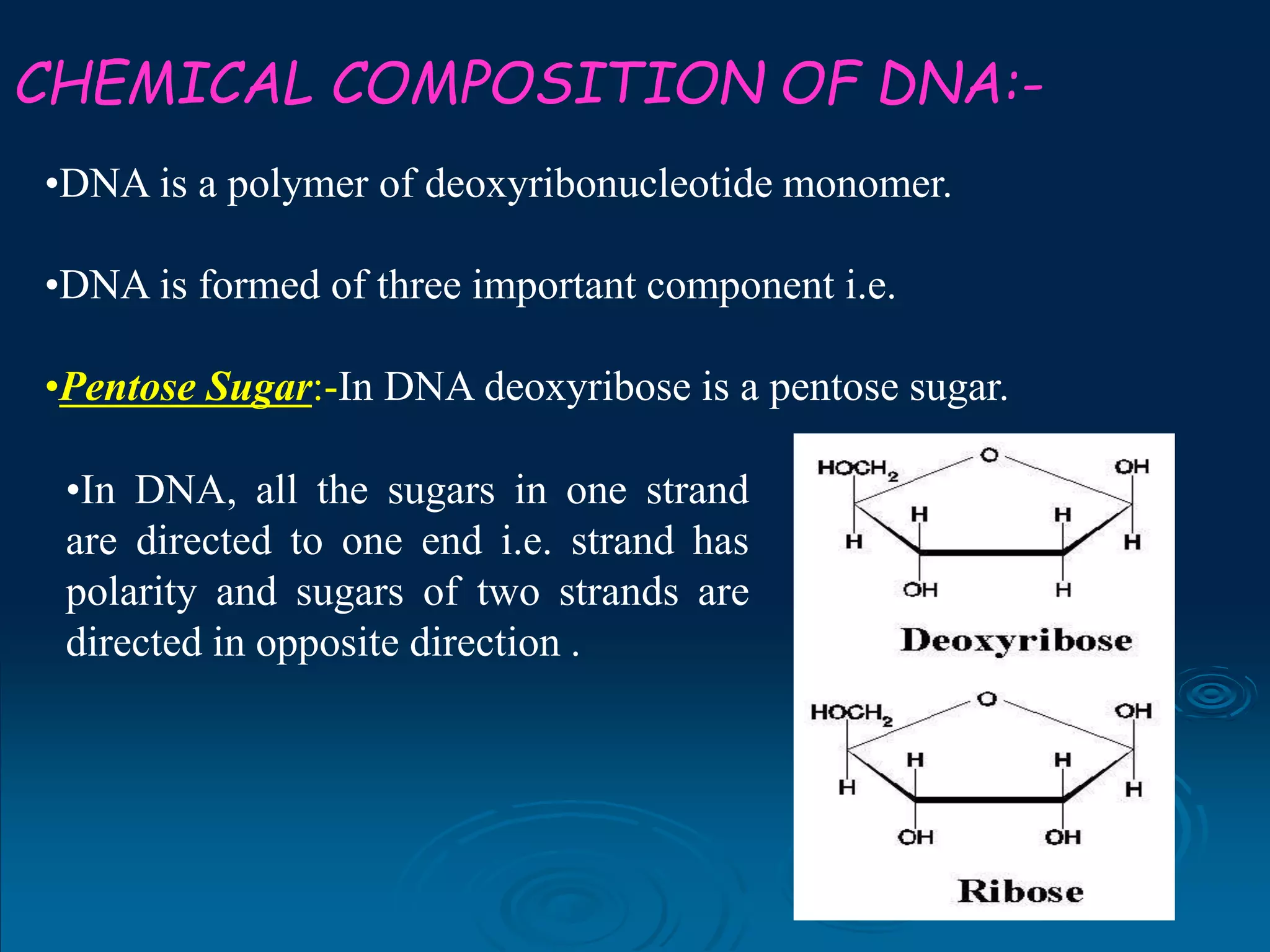 CHEMICAL COMPOSITION OF DNA:-

•DNA is a polymer of deoxyribonucleotide monomer.

•DNA is formed of three important component i.e.

•Pentose Sugar:-In DNA deoxyribose is a pentose sugar.

•In DNA, all the sugars in one strand are directed to one end i.e. strand has polarity and sugars of two strands are directed in opposite direction .

$HOCH_2$
O
OH
H
H
H
H
OH
H

Deoxyribose

$HOCH_2$
O
OH
H
H
H
H
OH
OH

Ribose